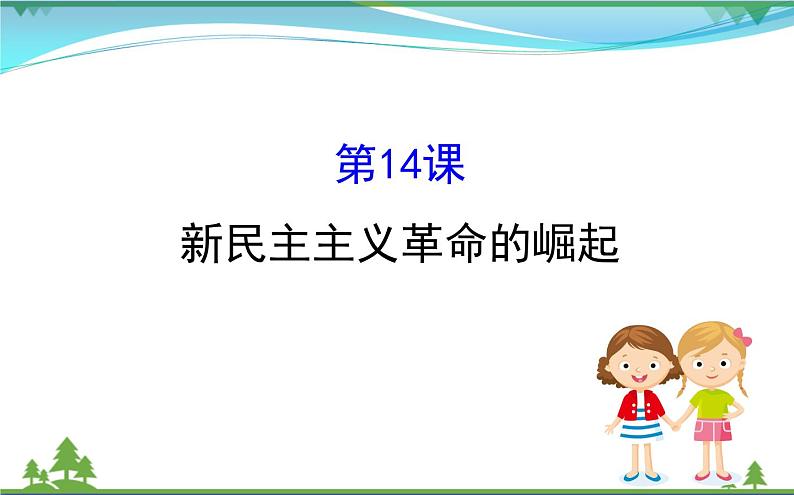 第14课

新民主主义革命的崛起